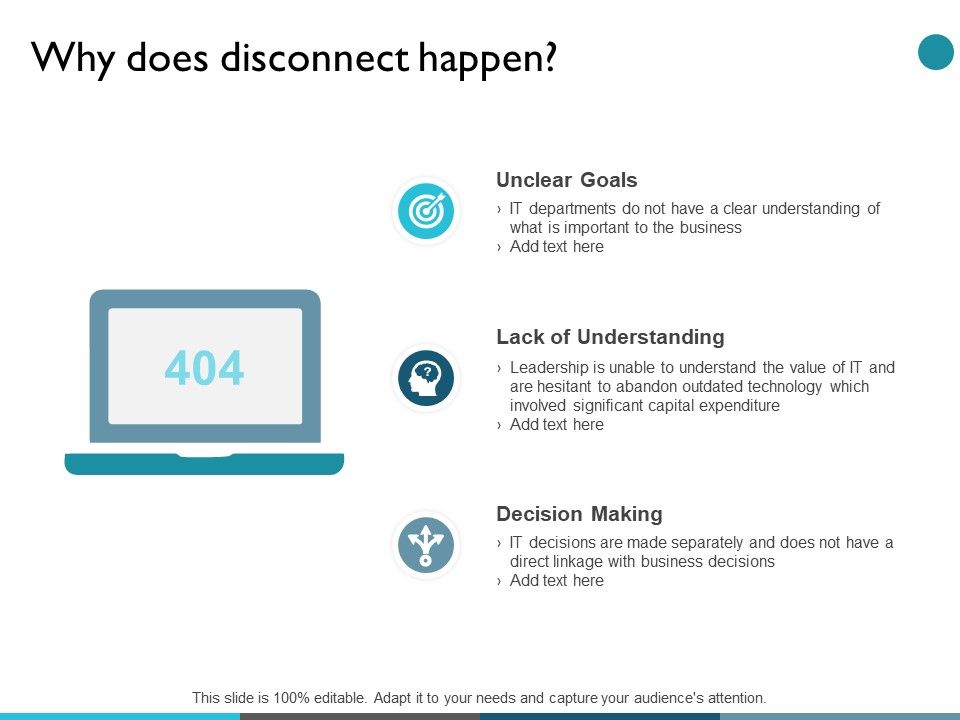 Why does disconnect happen?

404

Unclear Goals
› IT departments do not have a clear understanding of what is important to the business
› Add text here

Lack of Understanding
› Leadership is unable to understand the value of IT and are hesitant to abandon outdated technology which involved significant capital expenditure
› Add text here

Decision Making
› IT decisions are made separately and does not have a direct linkage with business decisions
› Add text here

This slide is 100% editable. Adapt it to your needs and capture your audience's attention.